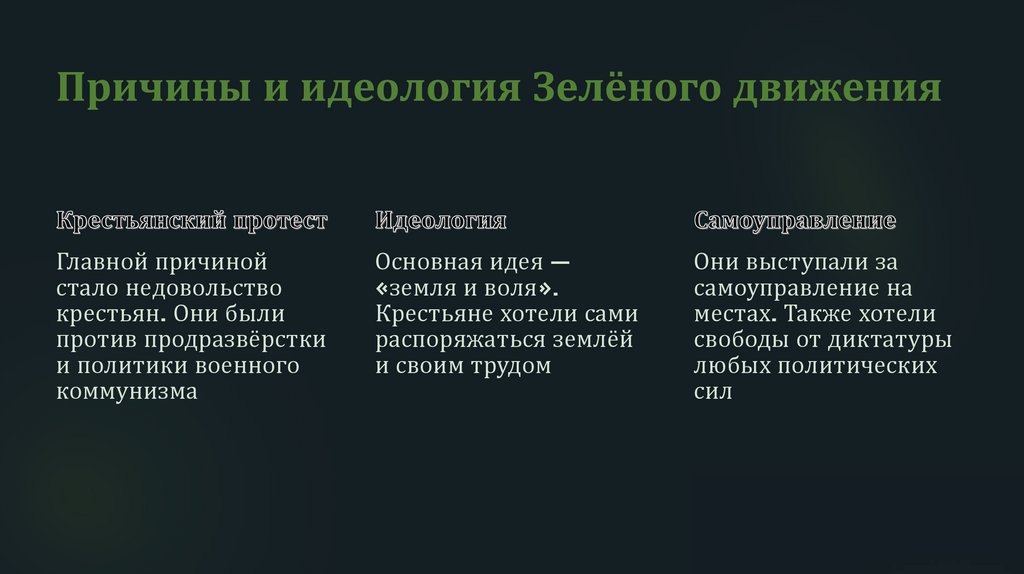 Причины и идеология Зелёного движения

Крестьянский протест

Главной причиной стало недовольство крестьян. Они были против продразвёрстки и политики военного коммунизма

Идеология

Основная идея — «земля и воля». Крестьяне хотели сами распоряжаться землёй и своим трудом

Самоуправление

Они выступали за самоуправление на местах. Также хотели свободы от диктатуры любых политических сил